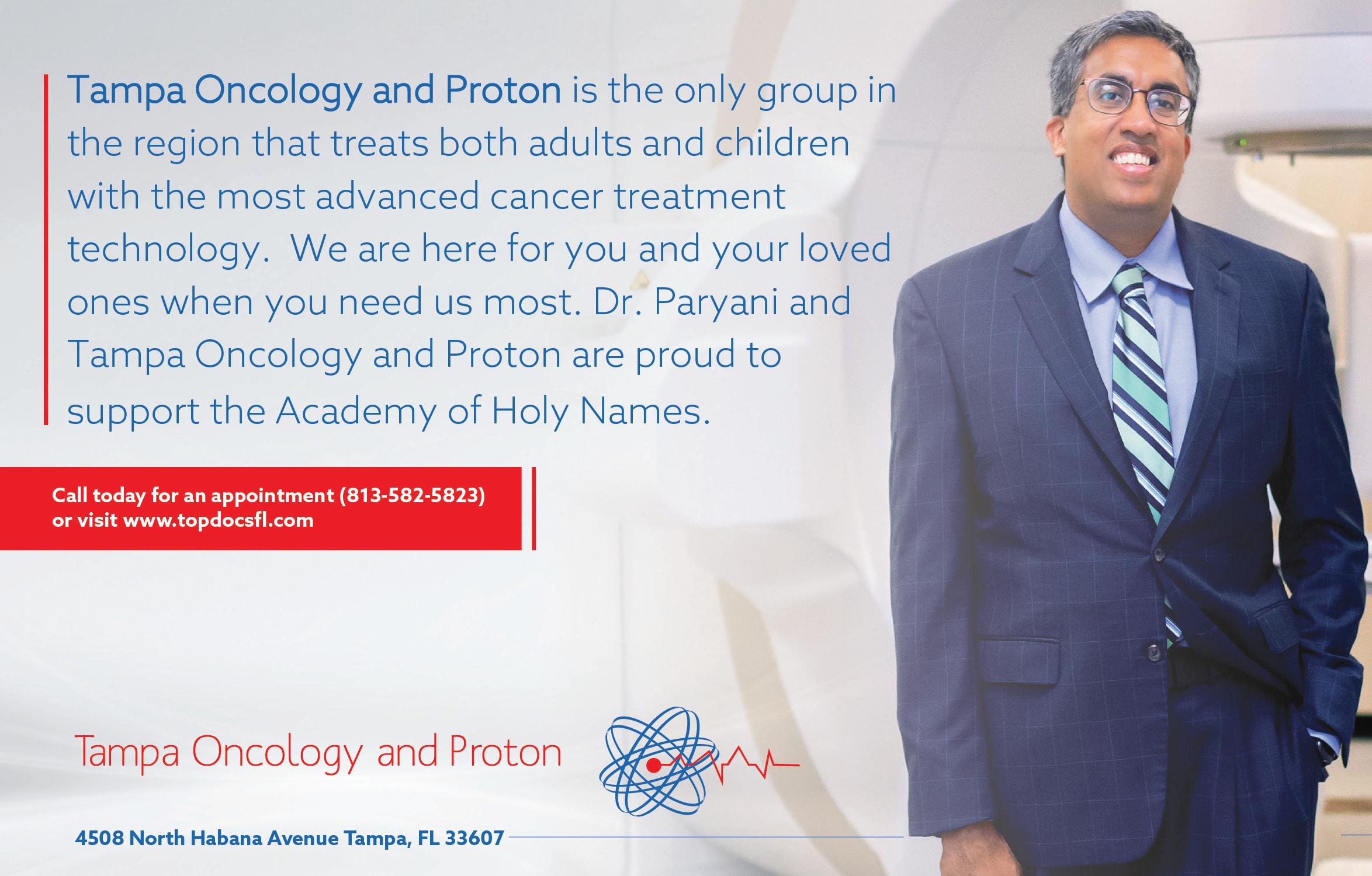 Tampa Oncology and Proton is the only group in the region that treats both adults and children with the most advanced cancer treatment technology. We are here for you and your loved ones when you need us most. Dr. Paryani and Tampa Oncology and Proton are proud to support the Academy of Holy Names.

Call today for an appointment (813-582-5823) or visit www.topdocsfl.com

Tampa Oncology and Proton

4508 North Habana Avenue Tampa, FL 33607